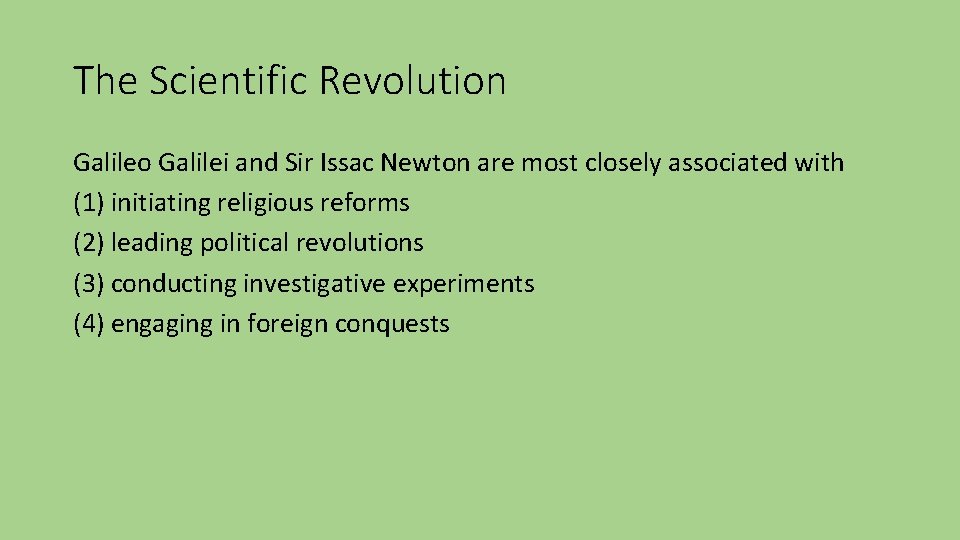 The Scientific Revolution

Galileo Galilei and Sir Issac Newton are most closely associated with
(1) initiating religious reforms
(2) leading political revolutions
(3) conducting investigative experiments
(4) engaging in foreign conquests